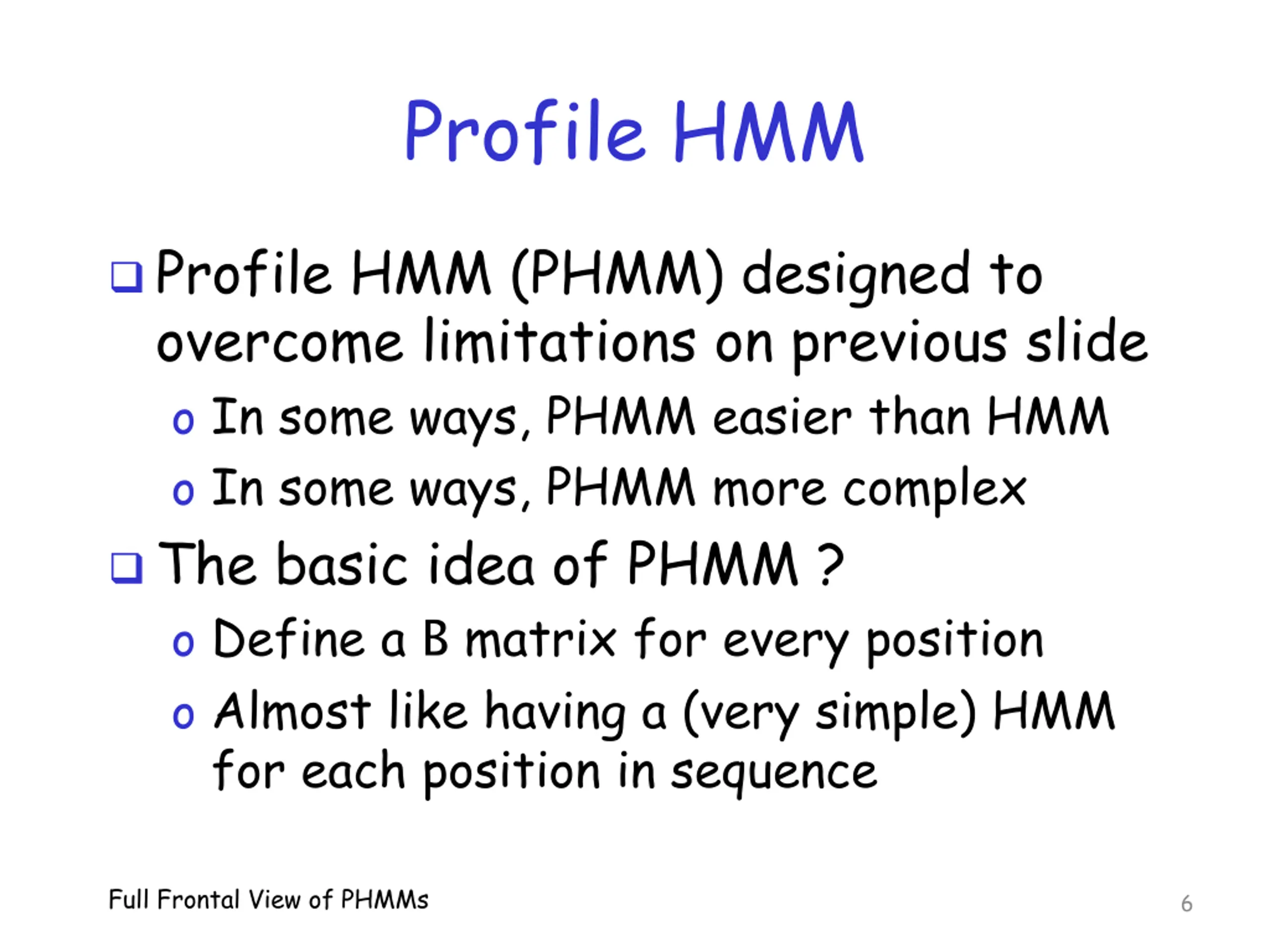 Profile HMM

❑ Profile HMM (PHMM) designed to overcome limitations on previous slide

o In some ways, PHMM easier than HMM

o In some ways, PHMM more complex

❑ The basic idea of PHMM ?

o Define a B matrix for every position

o Almost like having a (very simple) HMM for each position in sequence

Full Frontal View of PHMMs

6